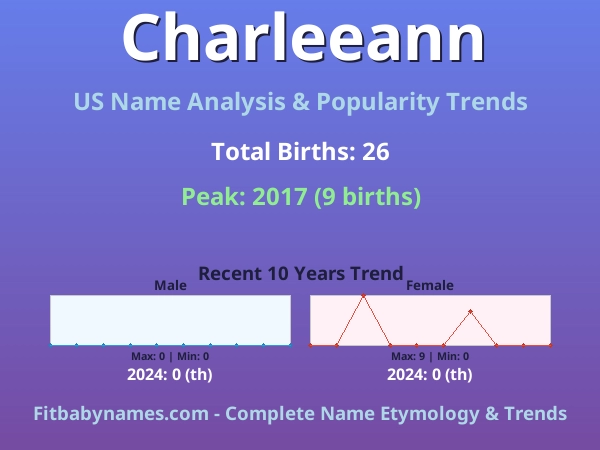 Charleeann

US Name Analysis & Popularity Trends

Total Births: 26

Peak: 2017 (9 births)

Recent 10 Years Trend

Male

Max: 0 | Min: 0

2024: 0 (th)

Female

Max: 9 | Min: 0

2024: 0 (th)

Fitbabynames.com - Complete Name Etymology & Trends